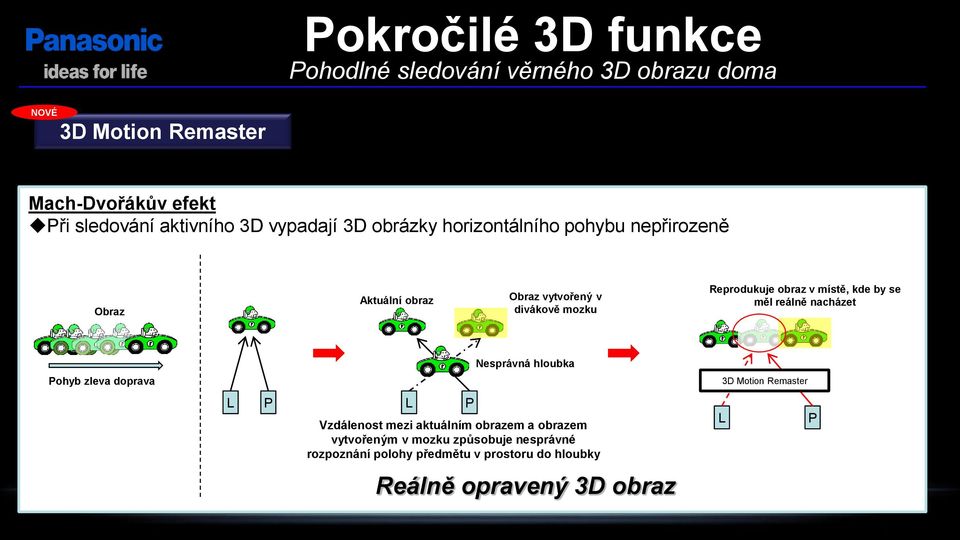 Panasonic
ideas for life

Pokročilé 3D funkce
Pohodlné sledování věrného 3D obrazu doma

NOVÉ
3D Motion Remaster

Mach-Dvořákův efekt
◆Při sledování aktivního 3D vypadají 3D obrázky horizontálního pohybu nepřirozeně

Obraz
Pohyb zleva doprava

L P

Aktuální obraz
Obraz vytvořený v divákově mozku
Nesprávná hloubka
L P
Vzdálenost mezi aktuálním obrazem a obrazem vytvořeným v mozku způsobuje nesprávné rozpoznání polohy předmětu v prostoru do hloubky

Reprodukuje obraz v místě, kde by se měl reálně nacházet
3D Motion Remaster
L P

Reálně opravený 3D obraz